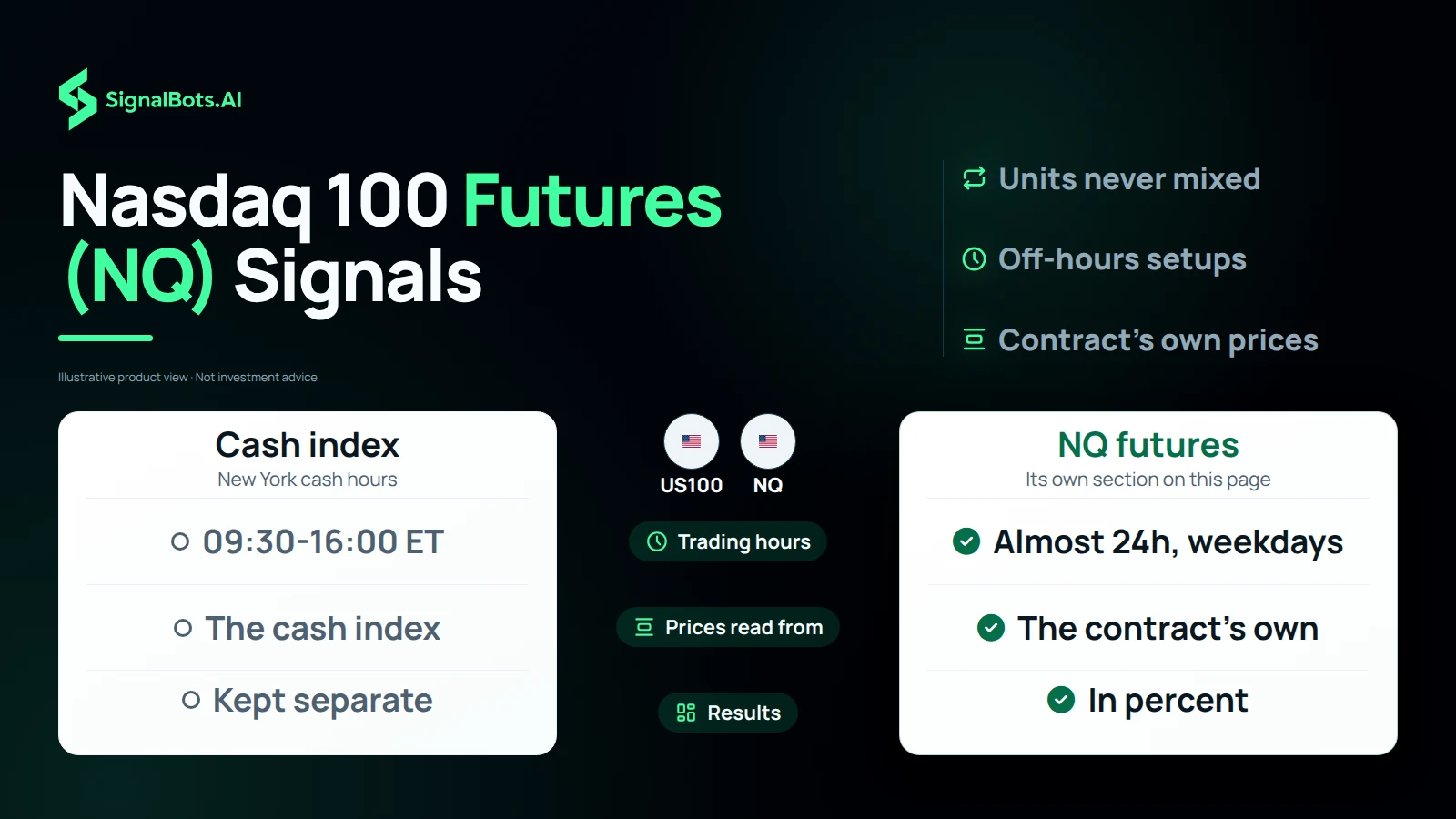 SignalBots.AI

Nasdaq 100 Futures (NQ) Signals

Illustrative product view · Not investment advice

Units never mixed

Off-hours setups

Contract's own prices

Cash index
New York cash hours

09:30-16:00 ET

The cash index

Kept separate

US100

NQ

Trading hours

Prices read from

Results

NQ futures
Its own section on this page

Almost 24h, weekdays

The contract's own

In percent